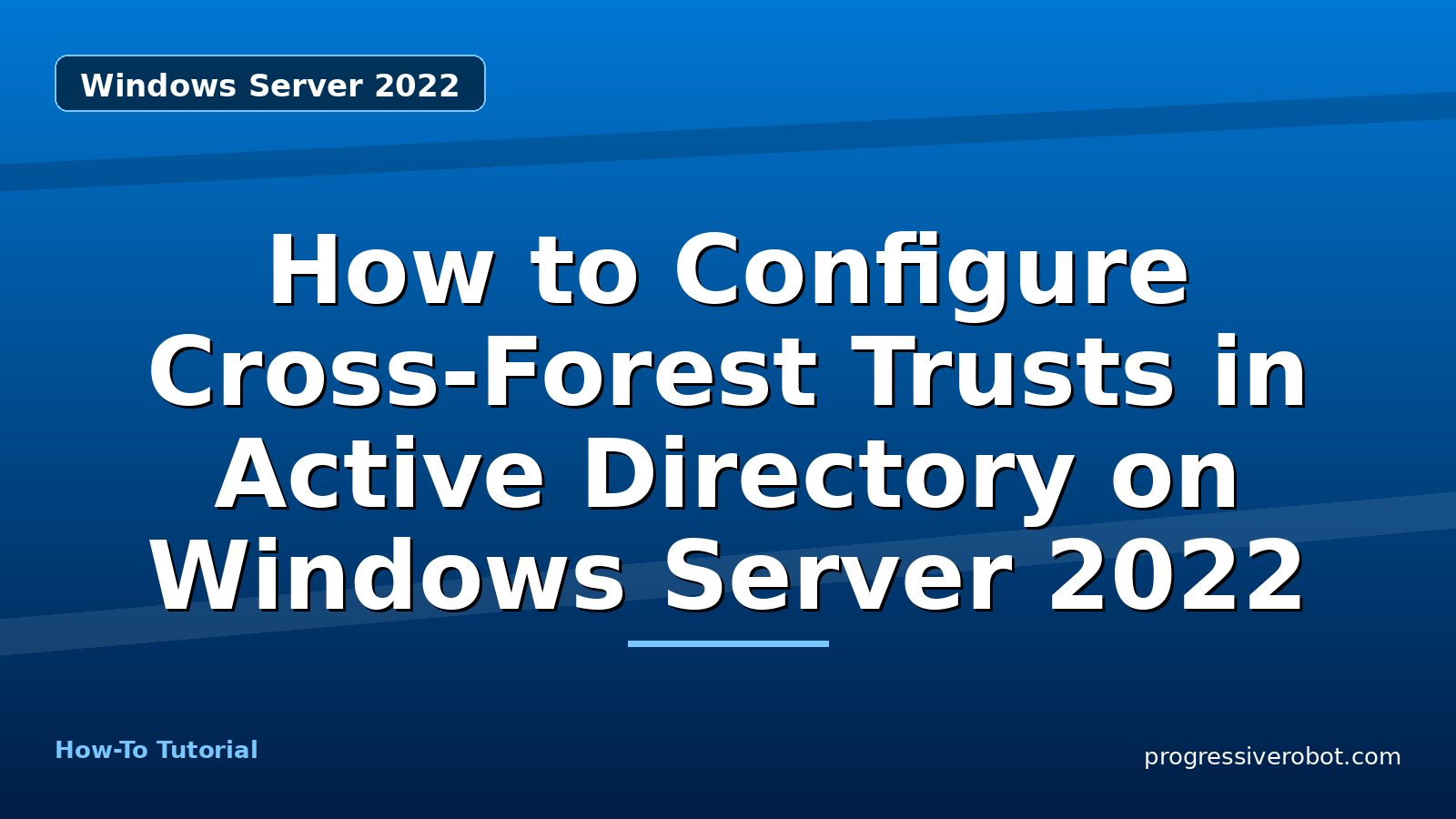 Windows Server 2022

How to Configure Cross-Forest Trusts in Active Directory on Windows Server 2022

How-To Tutorial

progressiverobot.com